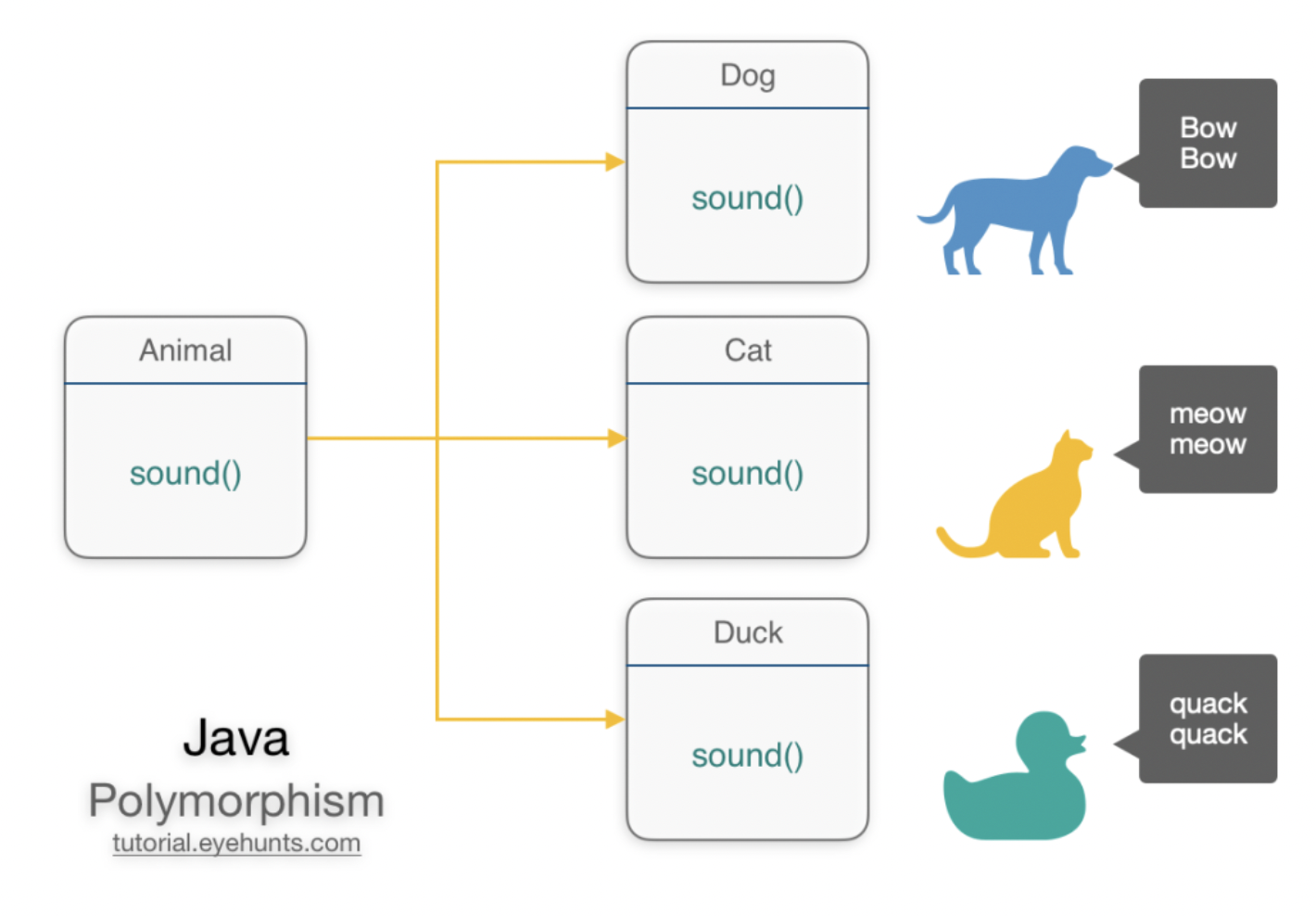 Animal
sound()

Dog
sound()

Bow Bow

Cat
sound()

meow meow

Duck
sound()

quack quack

Java
Polymorphism
tutorial.eyehunts.com